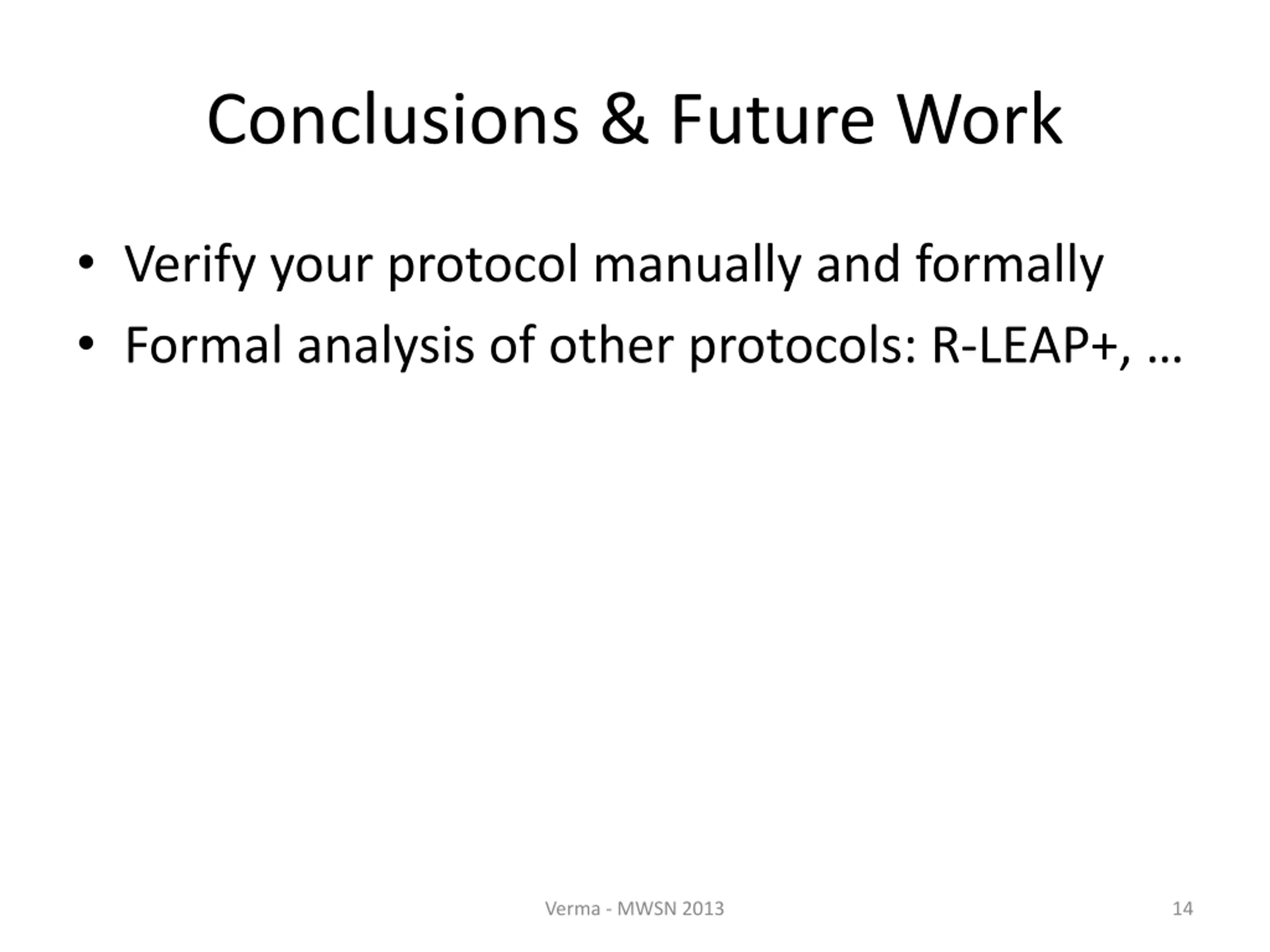 Conclusions & Future Work

• Verify your protocol manually and formally
• Formal analysis of other protocols: R-LEAP+, …

Verma - MWSN 2013

14